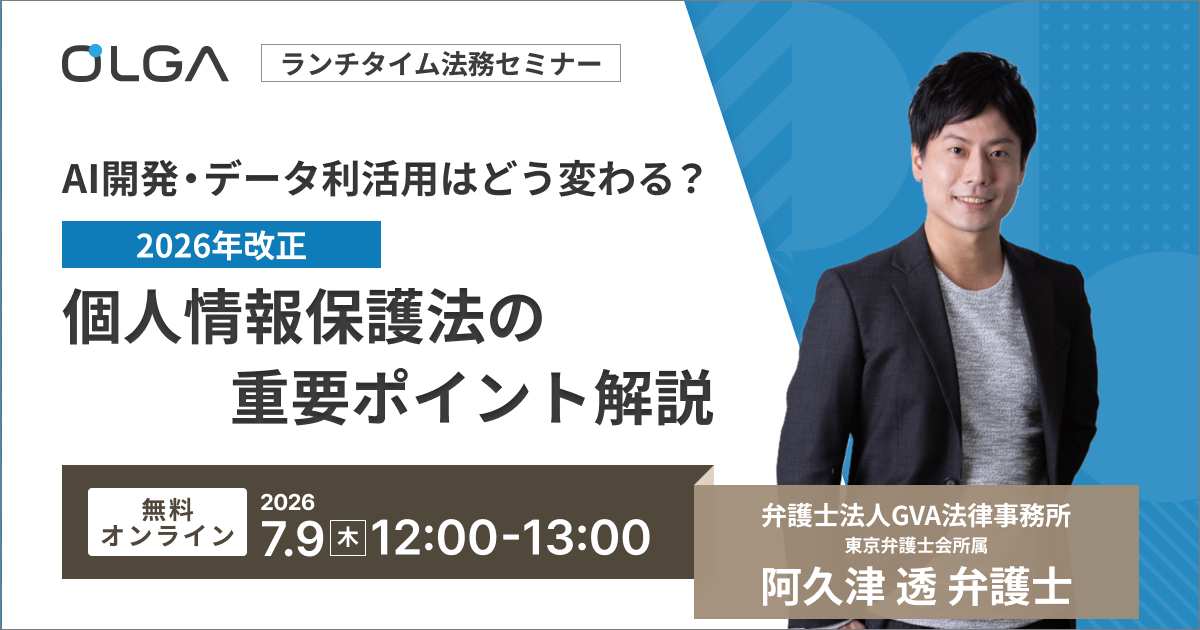 OLGA

ランチタイム法務セミナー

AI開発・データ利活用はどう変わる？

2026年改正

個人情報保護法の重要ポイント解説

無料
オンライン

2026
7.9 木 12:00-13:00

弁護士法人GVA法律事務所
東京弁護士会所属
阿久津 透 弁護士